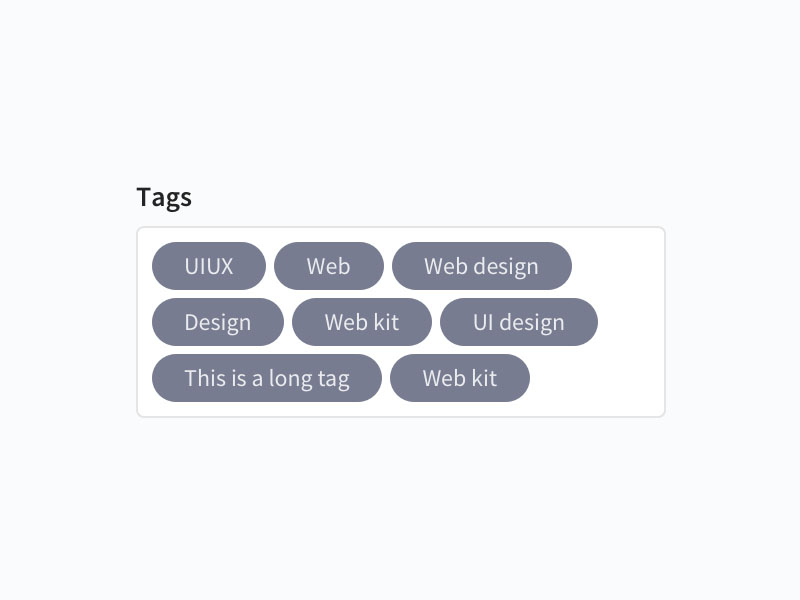 Tags

UIUX Web Web design
Design Web kit UI design
This is a long tag Web kit